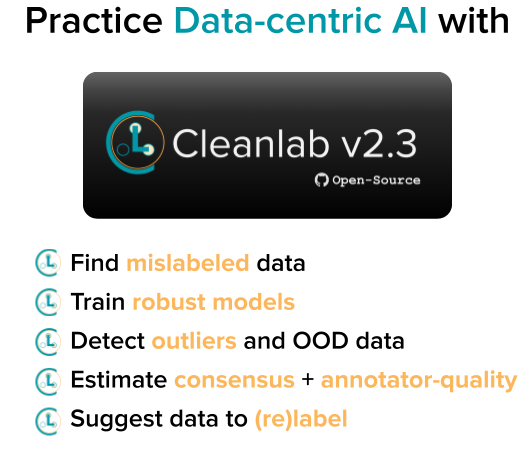 Practice Data-centric AI with

Cleanlab v2.3

Open-Source

Find mislabeled data

Train robust models

Detect outliers and OOD data

Estimate consensus + annotator-quality

Suggest data to (re)label